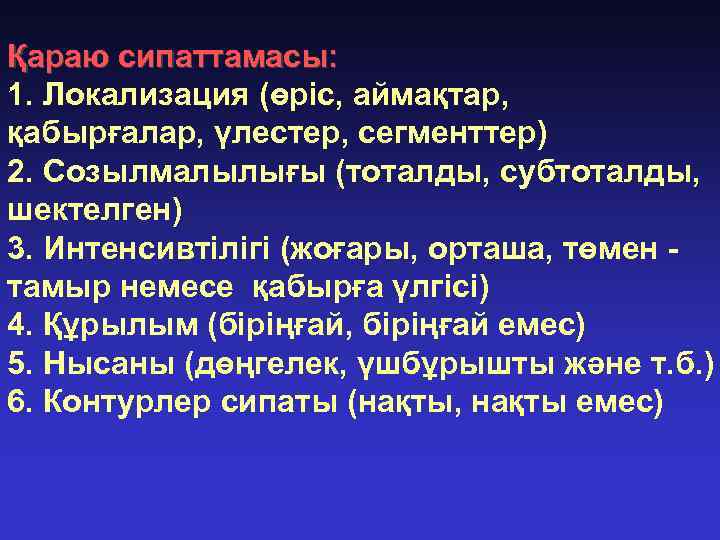 Қараю сипаттамасы:
1. Локализация (өріс, аймақтар, қабырғалар, үлестер, сегменттер)
2. Созылмалылығы (тоталды, субтоталды, шектелген)
3. Интенсивтілігі (жоғары, орташа, төмен - тамыр немесе қабырға үлгісі)
4. Құрылым (біріңғай, біріңғай емес)
5. Нысаны (дөңгелек, үшбұрышты және т.б.)
6. Контурлер сипаты (нақты, нақты емес)